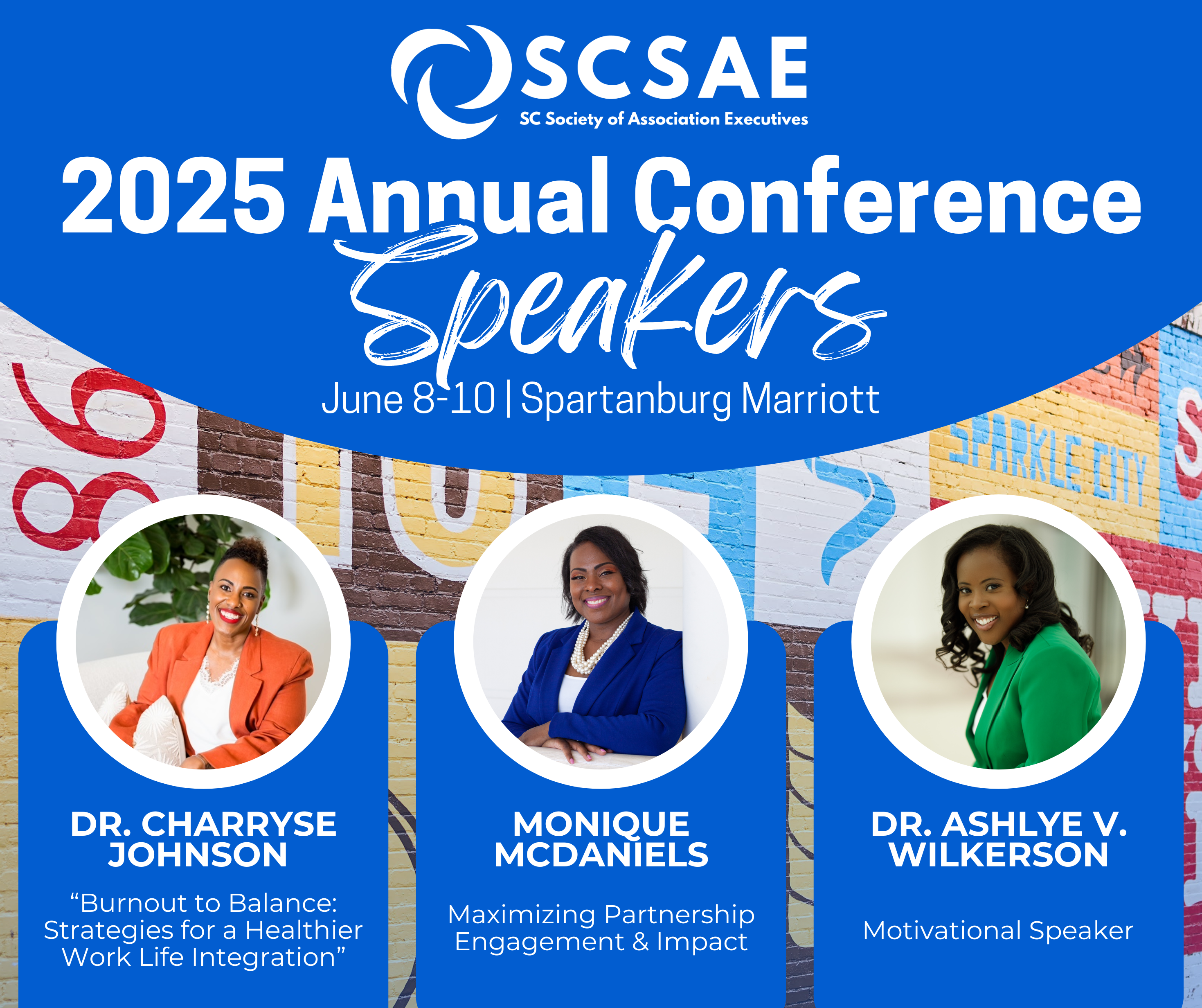 SCSAE
SC Society of Association Executives

2025 Annual Conference Speakers

June 8-10 | Spartanburg Marriott

SPARKLE CITY

DR. CHARRYSE JOHNSON

“Burnout to Balance: Strategies for a Healthier Work Life Integration”

MONIQUE MCDANIELS

Maximizing Partnership Engagement & Impact

DR. ASHLYE V. WILKERSON

Motivational Speaker